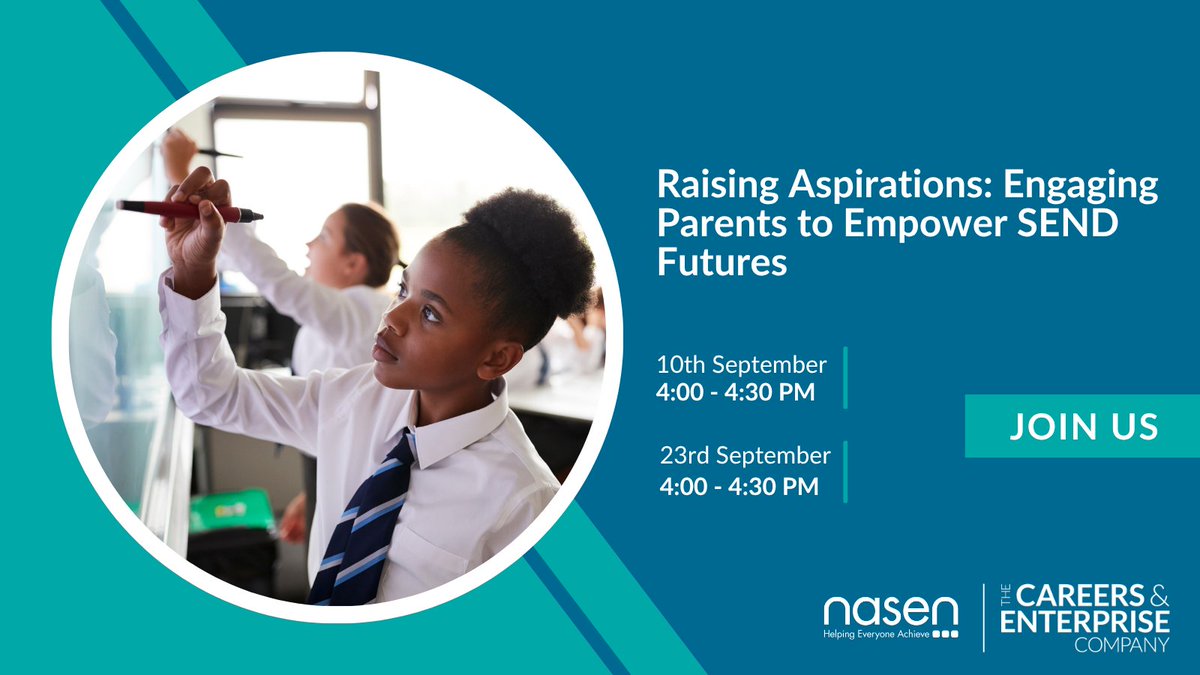 Raising Aspirations: Engaging Parents to Empower SEND Futures

10th September
4:00 - 4:30 PM

23rd September
4:00 - 4:30 PM

JOIN US

nasen
Helping Everyone Achieve

THE CAREERS & ENTERPRISE COMPANY